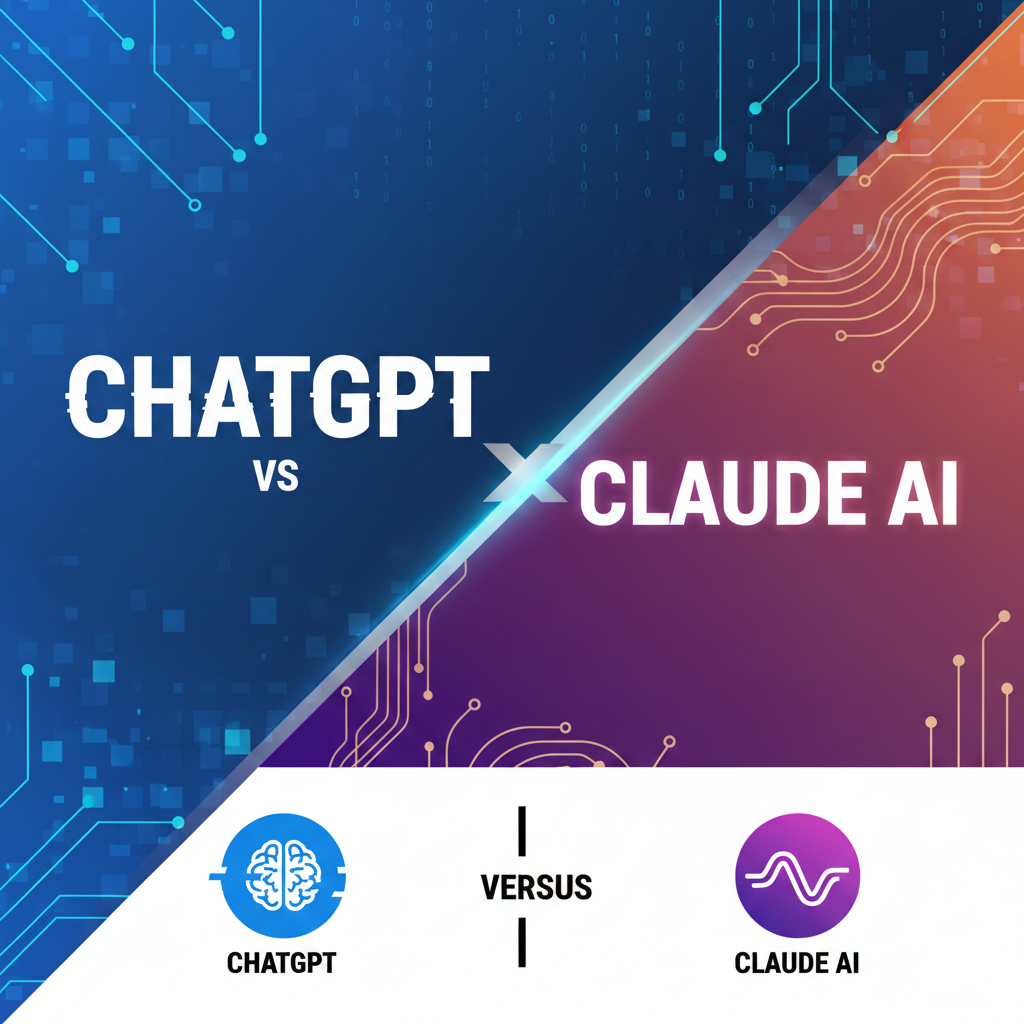 CHATGPT
VS
CLAUDE AI

CHATGPT
VERSUS
CLAUDE AI